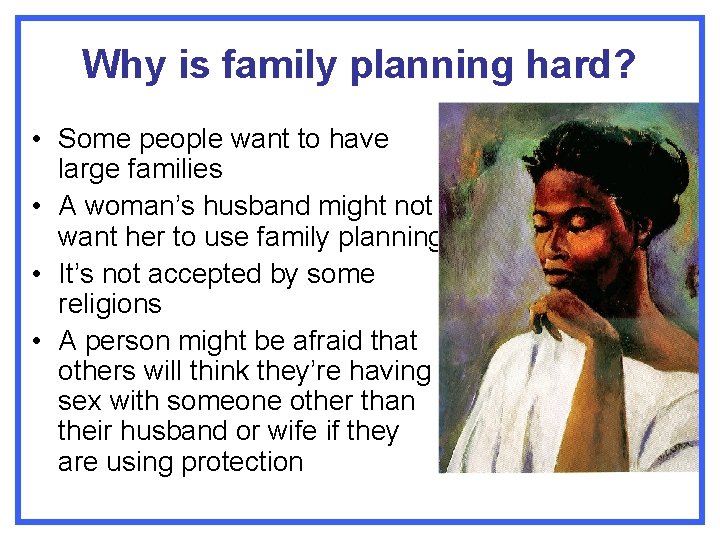 Why is family planning hard?

• Some people want to have large families
• A woman's husband might not want her to use family planning
• It's not accepted by some religions
• A person might be afraid that others will think they're having sex with someone other than their husband or wife if they are using protection